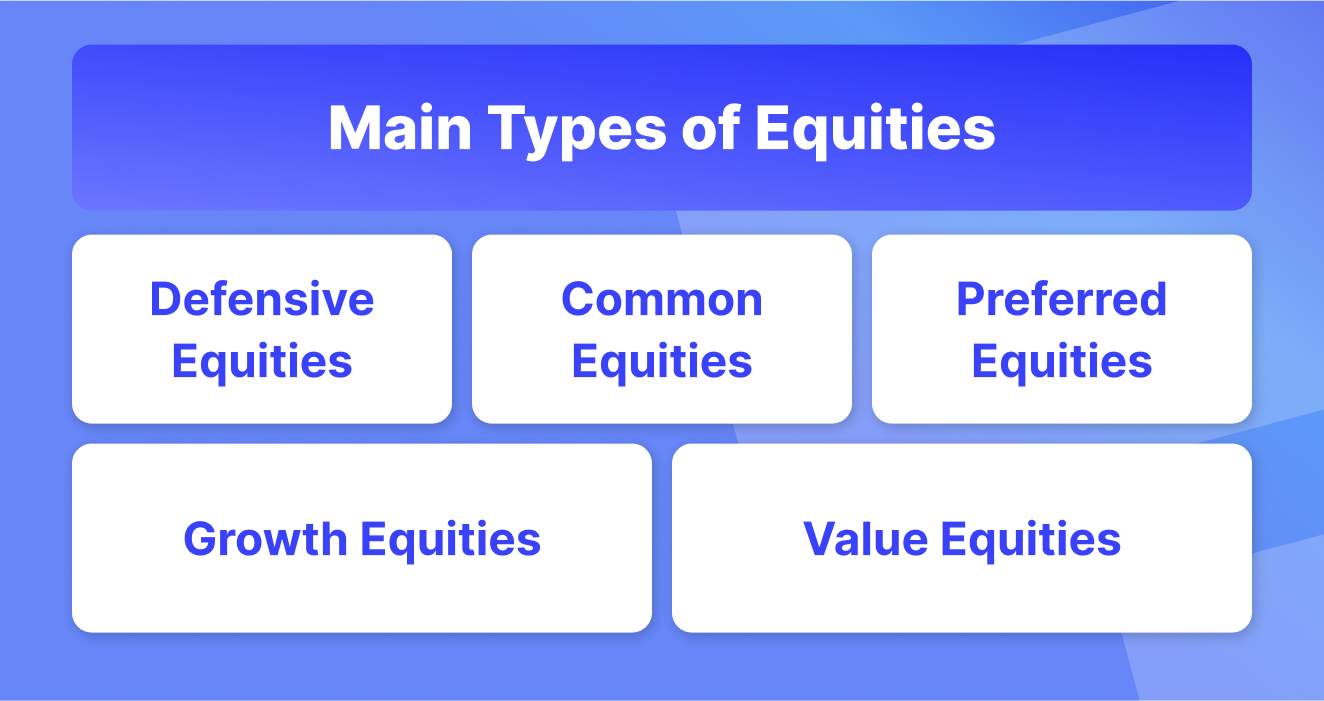 Main Types of Equities

Defensive Equities

Common Equities

Preferred Equities

Growth Equities

Value Equities